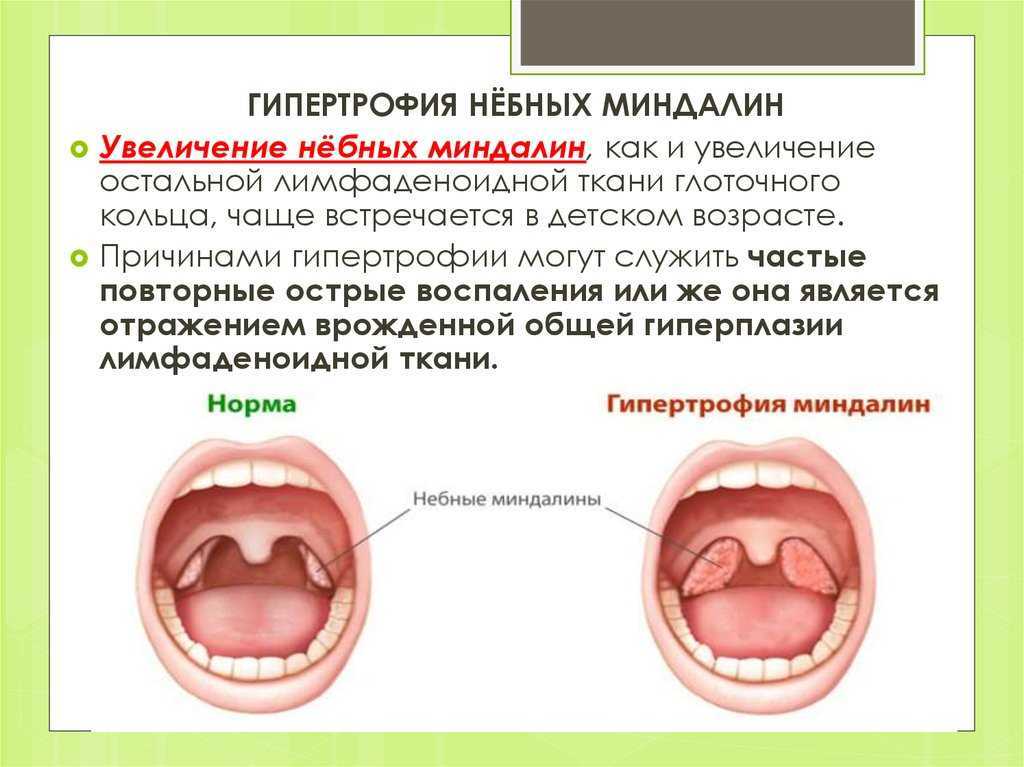 ГИПЕРТРОФИЯ НЁБНЫХ МИНДАЛИН

Увеличение нёбных миндалин, как и увеличение остальной лимфаденоидной ткани глоточного кольца, чаще встречается в детском возрасте.

Причинами гипертрофии могут служить частые повторные острые воспаления или же она является отражением врожденной общей гиперплазии лимфаденоидной ткани.

Норма

Гипертрофия миндалин

Небные миндалины